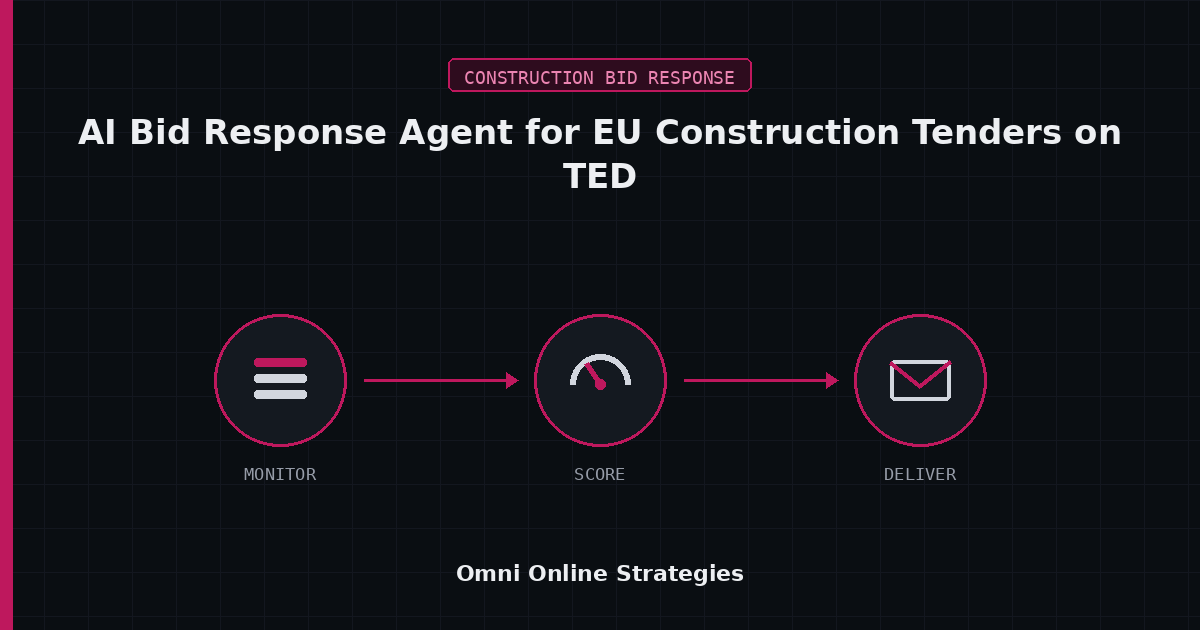 CONSTRUCTION BID RESPONSE

AI Bid Response Agent for EU Construction Tenders on TED

MONITOR

SCORE

DELIVER

Omni Online Strategies